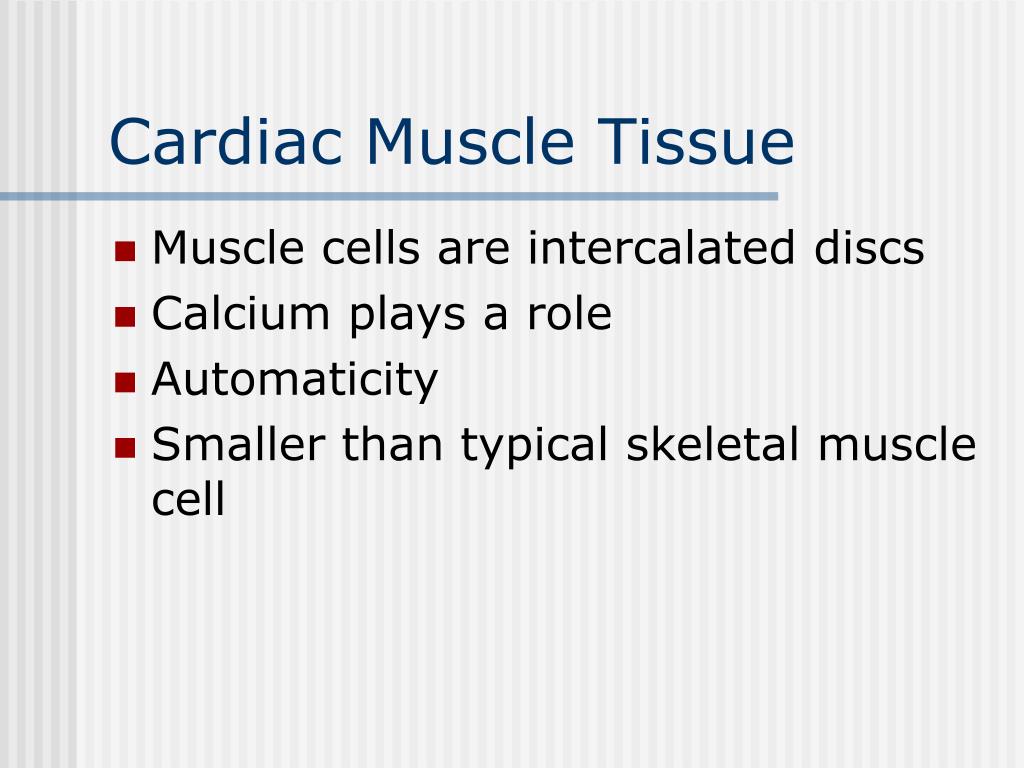 Cardiac Muscle Tissue

- Muscle cells are intercalated discs
- Calcium plays a role
- Automaticity
- Smaller than typical skeletal muscle cell